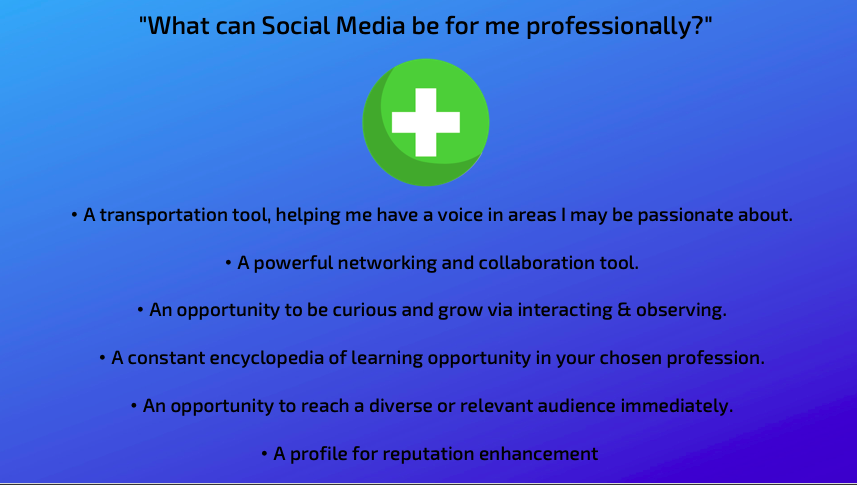 "What can Social Media be for me professionally?"

• A transportation tool, helping me have a voice in areas I may be passionate about.

• A powerful networking and collaboration tool.

• An opportunity to be curious and grow via interacting & observing.

• A constant encyclopedia of learning opportunity in your chosen profession.

• An opportunity to reach a diverse or relevant audience immediately.

• A profile for reputation enhancement